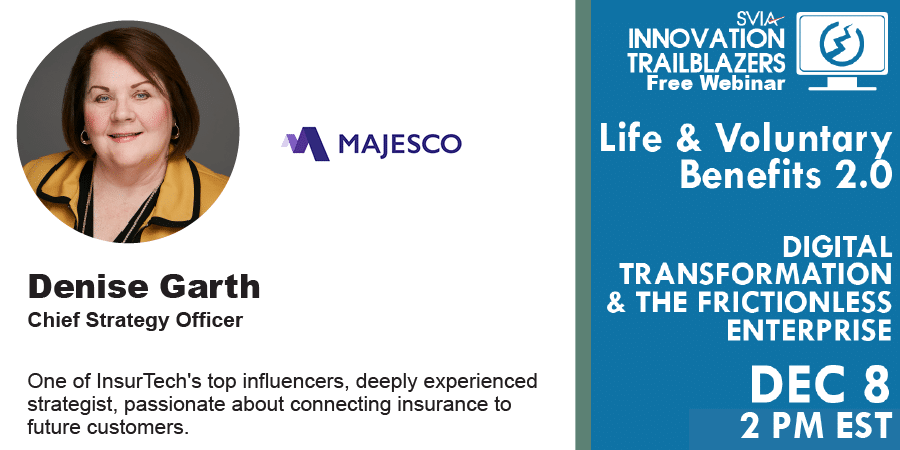 MAJESCO

Denise Garth
Chief Strategy Officer

One of InsurTech's top influencers, deeply experienced strategist, passionate about connecting insurance to future customers.

SVIA
INNOVATION TRAILBLAZERS
Free Webinar

Life & Voluntary Benefits 2.0

DIGITAL TRANSFORMATION & THE FRICTIONLESS ENTERPRISE

DEC 8
2 PM EST